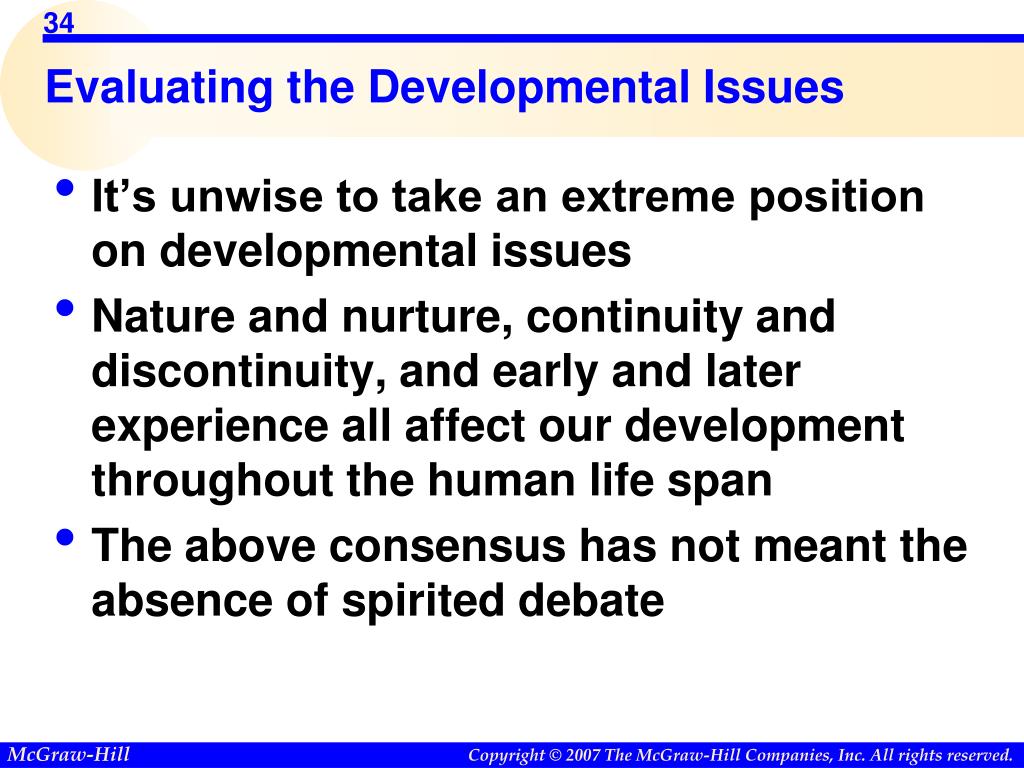 34

Evaluating the Developmental Issues

• It’s unwise to take an extreme position on developmental issues

• Nature and nurture, continuity and discontinuity, and early and later experience all affect our development throughout the human life span

• The above consensus has not meant the absence of spirited debate

McGraw-Hill

Copyright © 2007 The McGraw-Hill Companies, Inc. All rights reserved.